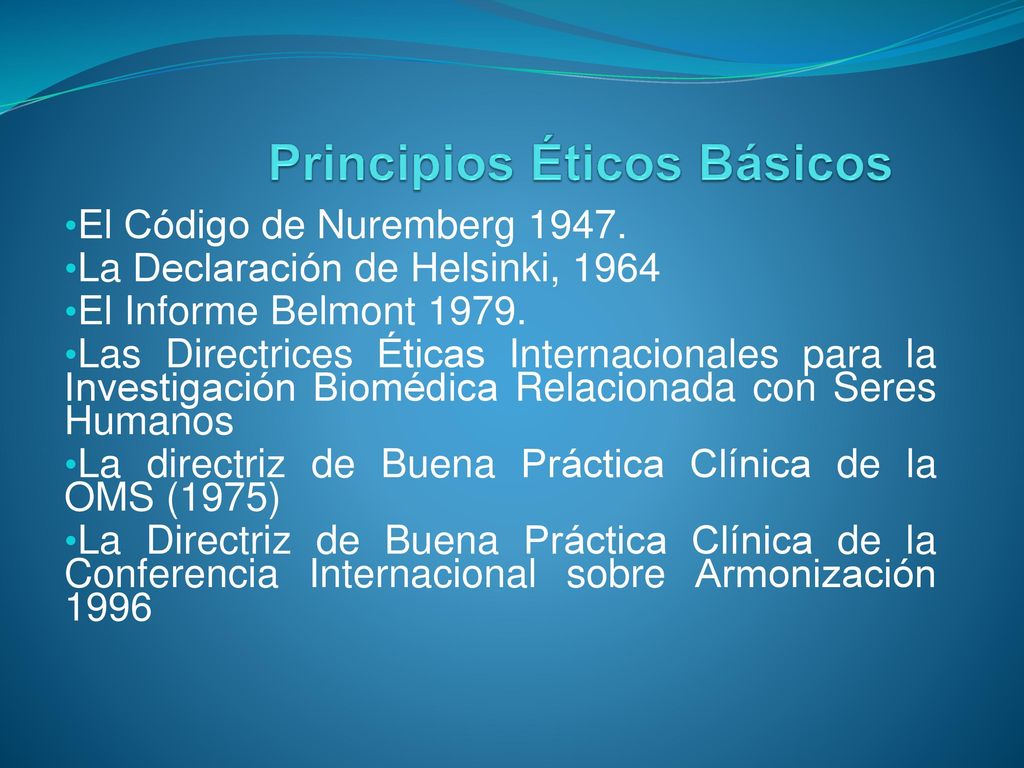 Principios Éticos Básicos

•El Código de Nuremberg 1947.
•La Declaración de Helsinki, 1964
•El Informe Belmont 1979.
•Las Directrices Éticas Internacionales para la Investigación Biomédica Relacionada con Seres Humanos
•La directriz de Buena Práctica Clínica de la OMS (1975)
•La Directriz de Buena Práctica Clínica de la Conferencia Internacional sobre Armonización 1996